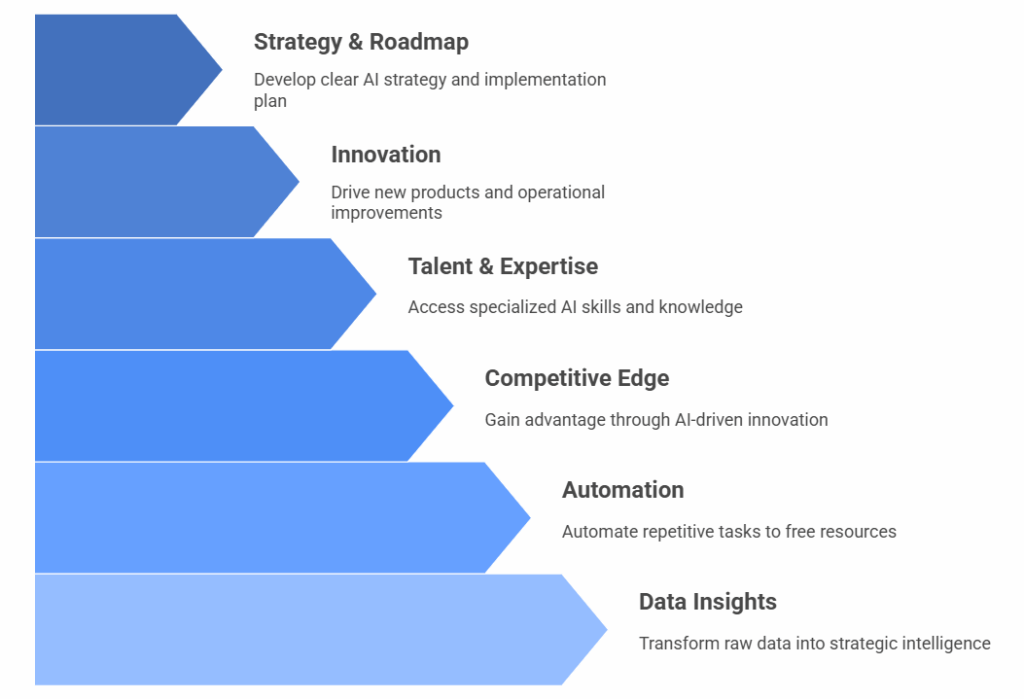 Strategy & Roadmap

Develop clear AI strategy and implementation plan

Innovation

Drive new products and operational improvements

Talent & Expertise

Access specialized AI skills and knowledge

Competitive Edge

Gain advantage through AI-driven innovation

Automation

Automate repetitive tasks to free resources

Data Insights

Transform raw data into strategic intelligence